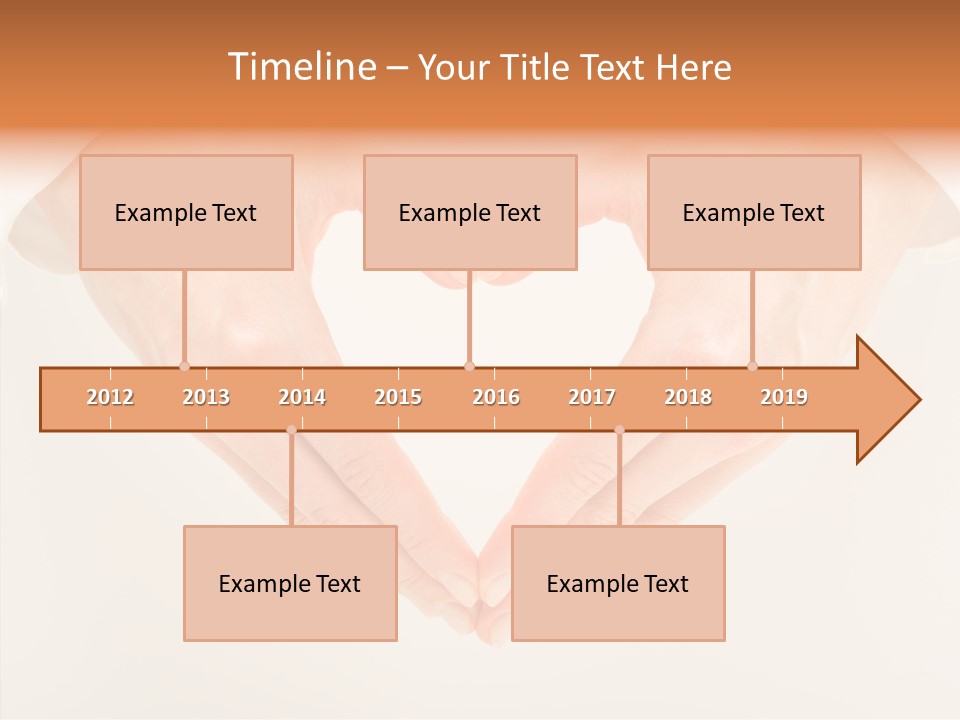 Timeline – Your Title Text Here

Example Text

Example Text

Example Text

2012 2013 2014 2015 2016 2017 2018 2019

Example Text

Example Text